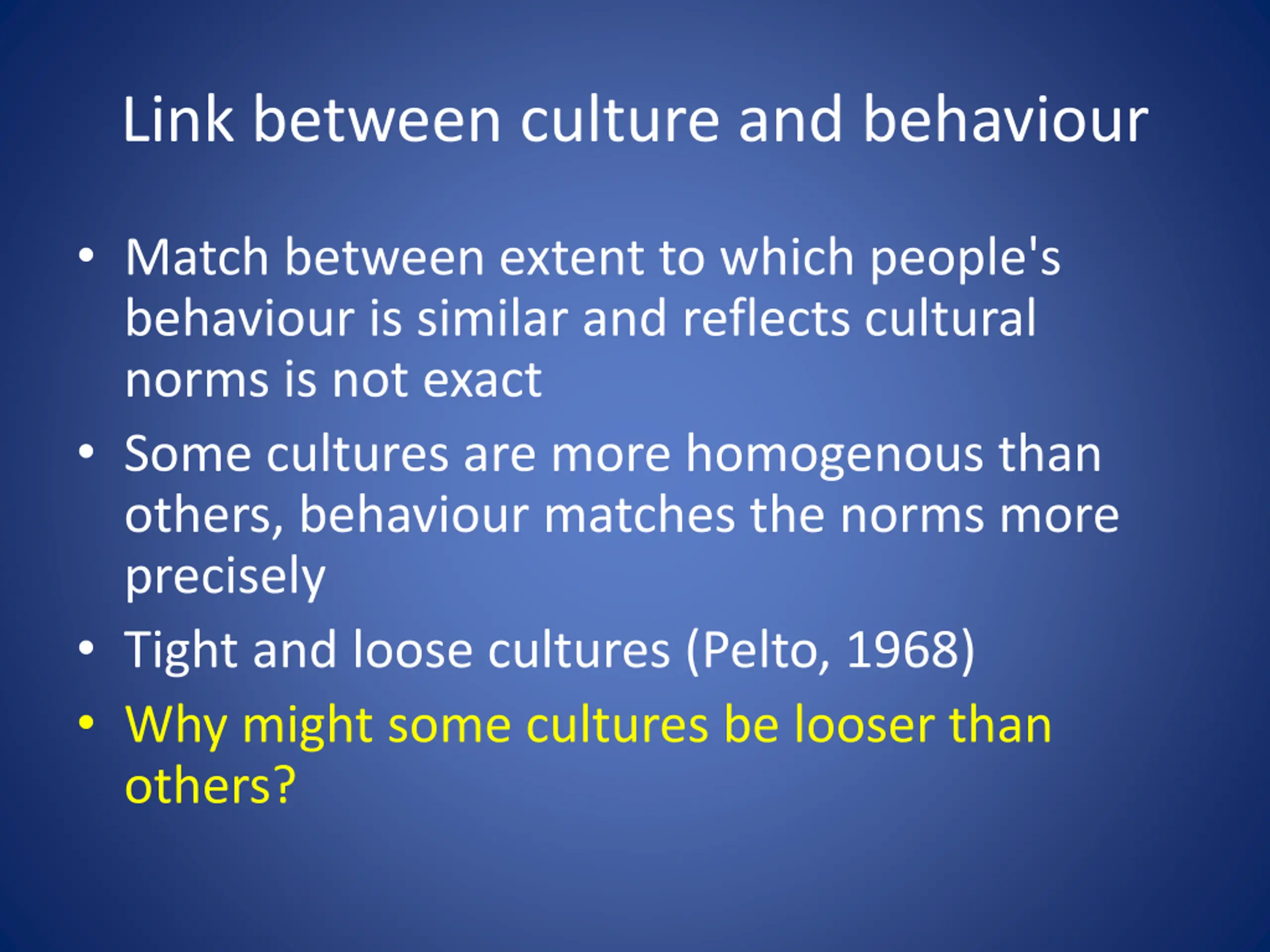 Link between culture and behaviour

• Match between extent to which people's behaviour is similar and reflects cultural norms is not exact

• Some cultures are more homogenous than others, behaviour matches the norms more precisely

• Tight and loose cultures (Pelto, 1968)

• Why might some cultures be looser than others?